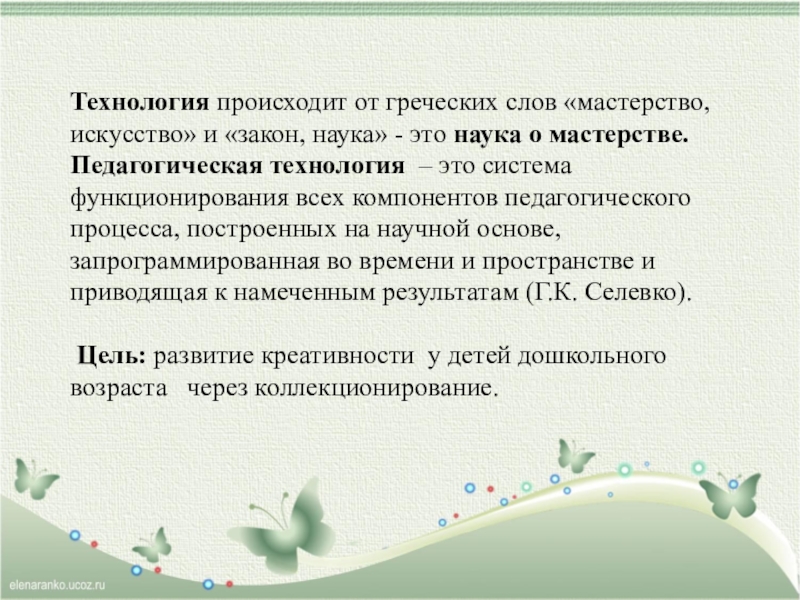 Технология происходит от греческих слов «мастерство, искусство» и «закон, наука» - это наука о мастерстве. Педагогическая технология – это система функционирования всех компонентов педагогического процесса, построенных на научной основе, запрограммированная во времени и пространстве и приводящая к намеченным результатам (Г.К. Селевко).

Цель: развитие креативности у детей дошкольного возраста через коллекционирование.

elenaranko.ucoz.ru